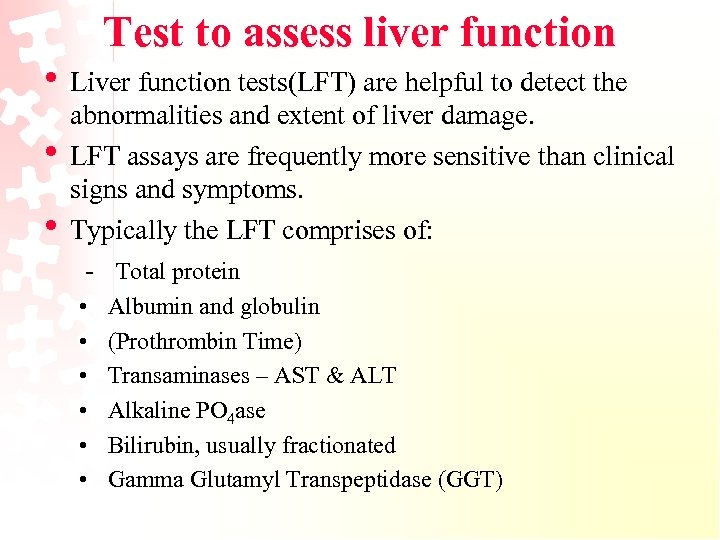 Test to assess liver function

• Liver function tests(LFT) are helpful to detect the abnormalities and extent of liver damage.

• LFT assays are frequently more sensitive than clinical signs and symptoms.

• Typically the LFT comprises of:

- Total protein
• Albumin and globulin
• (Prothrombin Time)
• Transaminases – AST & ALT
• Alkaline $PO_4$ase
• Bilirubin, usually fractionated
• Gamma Glutamyl Transpeptidase (GGT)